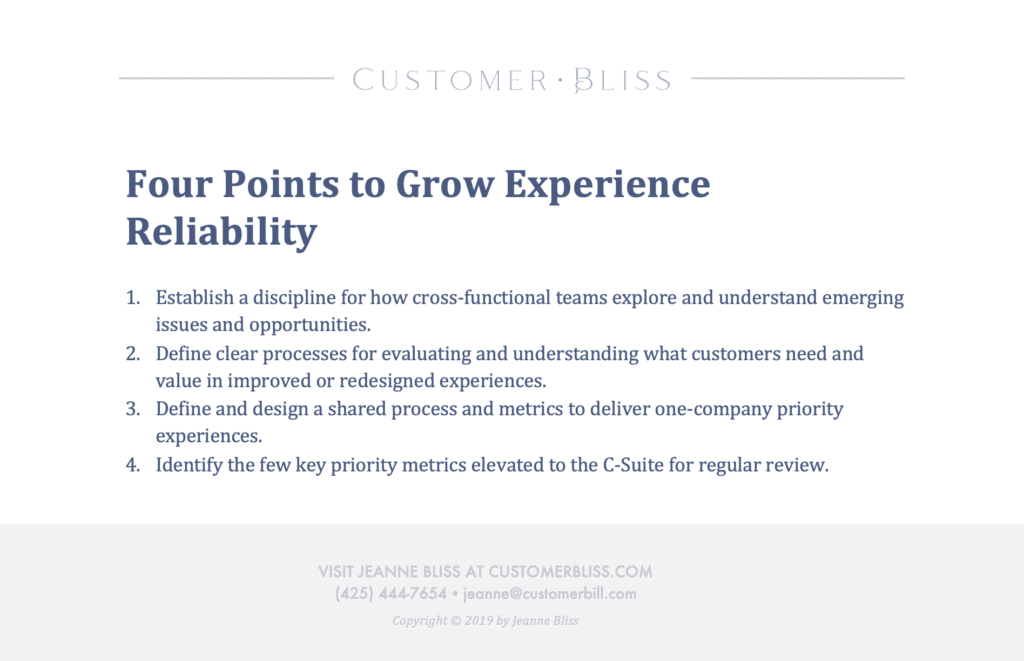 CUSTOMER · BLISS

Four Points to Grow Experience Reliability

1. Establish a discipline for how cross-functional teams explore and understand emerging issues and opportunities.
2. Define clear processes for evaluating and understanding what customers need and value in improved or redesigned experiences.
3. Define and design a shared process and metrics to deliver one-company priority experiences.
4. Identify the few key priority metrics elevated to the C-Suite for regular review.

VISIT JEANNE BLISS AT CUSTOMERBLISS.COM
(425) 444-7654 • jeanne@customerbill.com

Copyright © 2019 by Jeanne Bliss